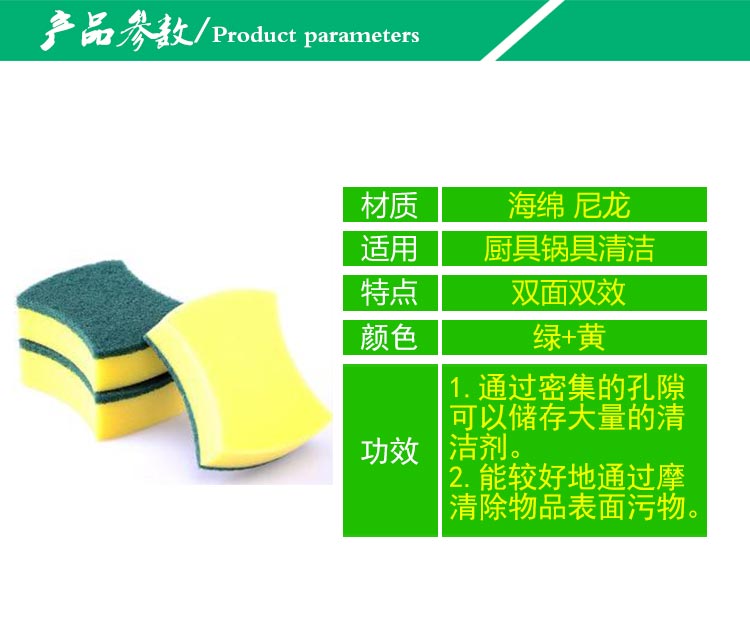 产品参数/Product parameters

| 材质 | 海绵 尼龙 |
|---|---|
| 适用 | 厨具锅具清洁 |
| 特点 | 双面双效 |
| 颜色 | 绿+黄 |
| 功效 | 1. 通过密集的孔隙可以储存大量的清洁剂。 2. 能较好地通过摩清除物品表面污物。 |